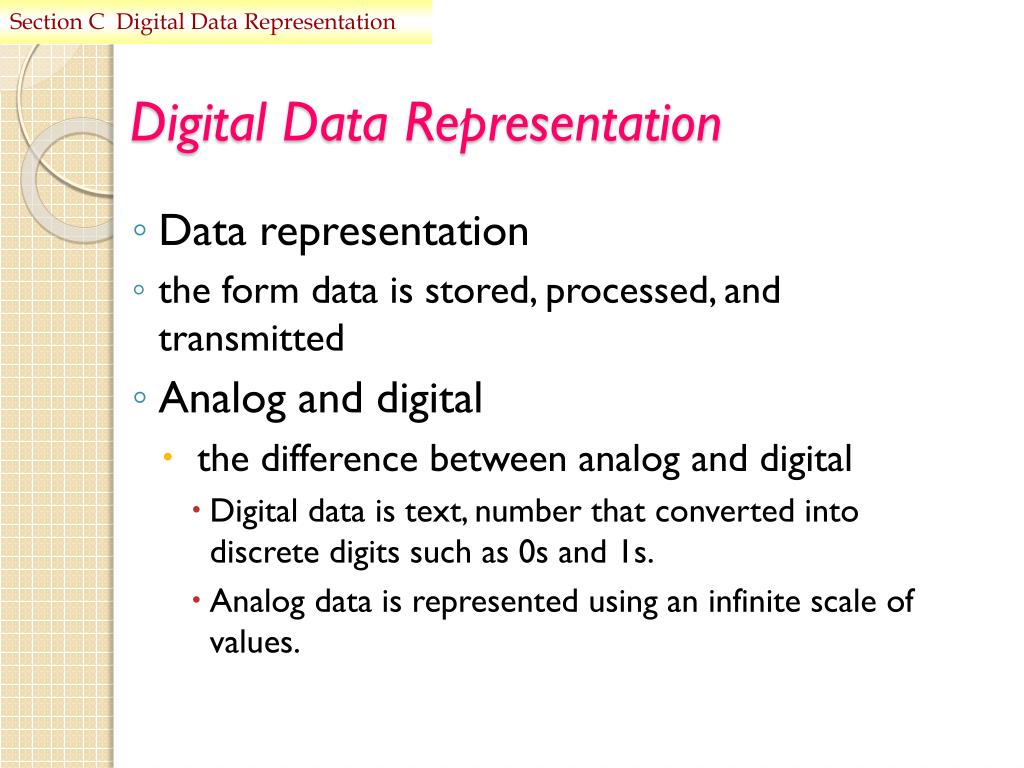 Section C Digital Data Representation

Digital Data Representation

◦ Data representation

◦ the form data is stored, processed, and transmitted

◦ Analog and digital

• the difference between analog and digital

• Digital data is text, number that converted into discrete digits such as 0s and 1s.

• Analog data is represented using an infinite scale of values.